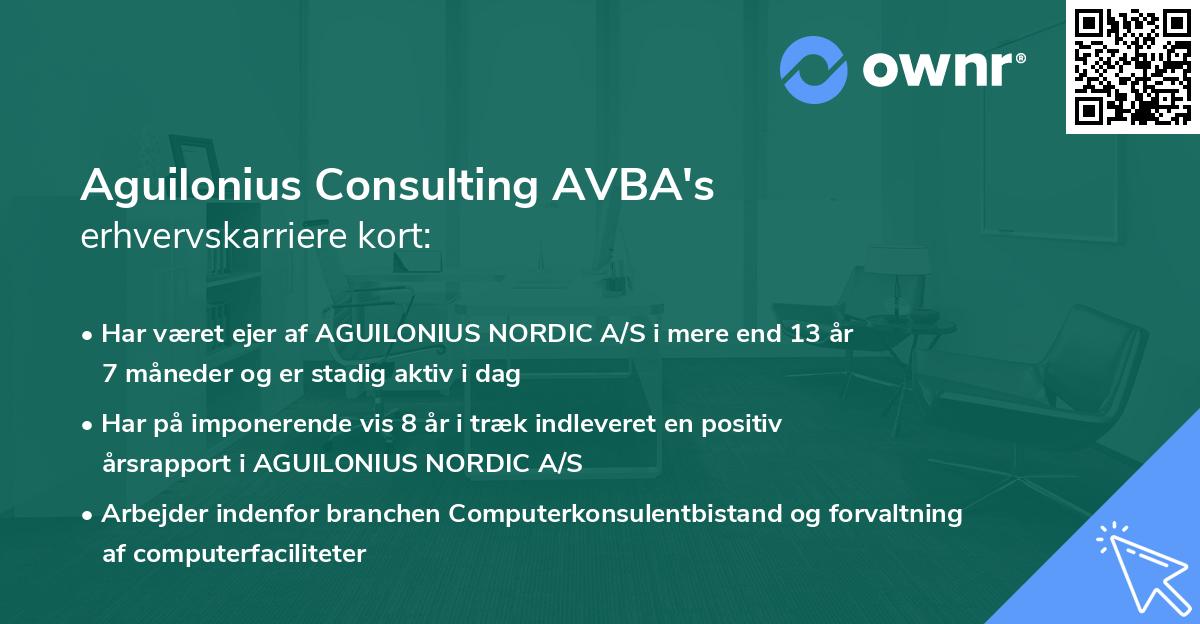 ownr®

Aguilonius Consulting AVBA's erhvervskarriere kort:

• Har været ejer af AGUILONIUS NORDIC A/S i mere end 13 år 7 måneder og er stadig aktiv i dag

• Har på imponerende vis 8 år i træk indleveret en positiv årsrapport i AGUILONIUS NORDIC A/S

• Arbejder indenfor branchen Computerkonsulentbistand og forvaltning af computerfaciliteter